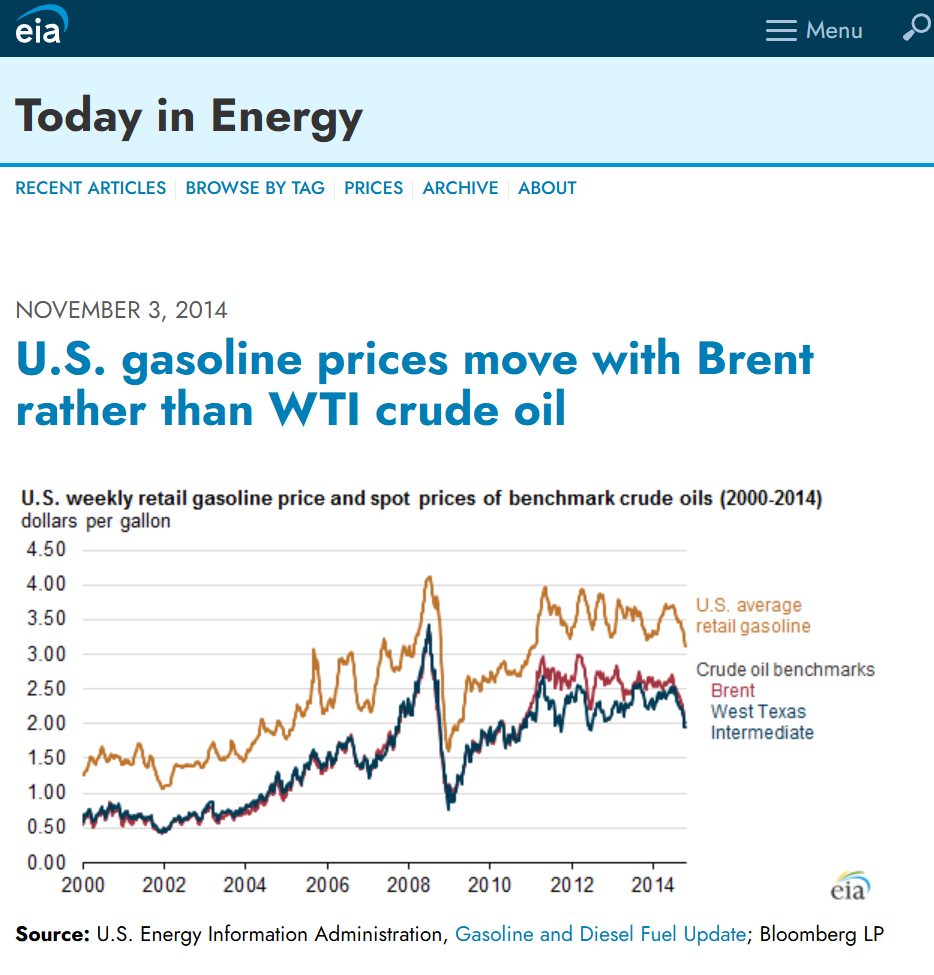 eia

Menu

Today in Energy

RECENT ARTICLES | BROWSE BY TAG | PRICES | ARCHIVE | ABOUT

NOVEMBER 3, 2014

U.S. gasoline prices move with Brent rather than WTI crude oil

U.S. weekly retail gasoline price and spot prices of benchmark crude oils (2000-2014)
dollars per gallon

4.50
4.00
3.50
3.00
2.50
2.00
1.50
1.00
0.50
0.00

2000 2002 2004 2006 2008 2010 2012 2014

U.S. average retail gasoline

Crude oil benchmarks
Brent
West Texas Intermediate

eia

Source: U.S. Energy Information Administration, Gasoline and Diesel Fuel Update; Bloomberg LP